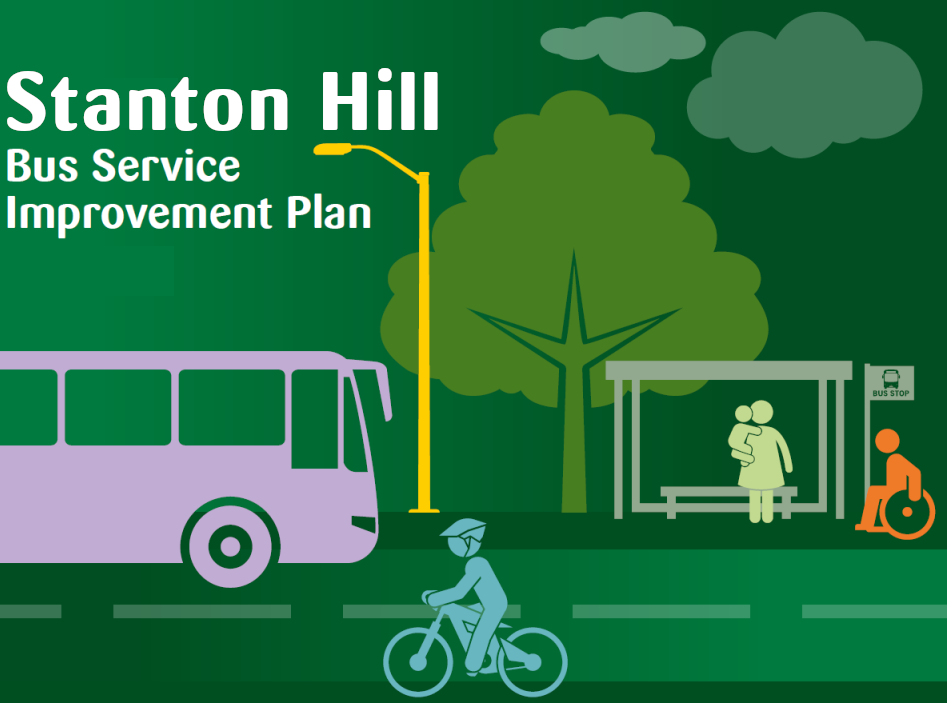 Stanton Hill
Bus Service
Improvement Plan

BUS STOP